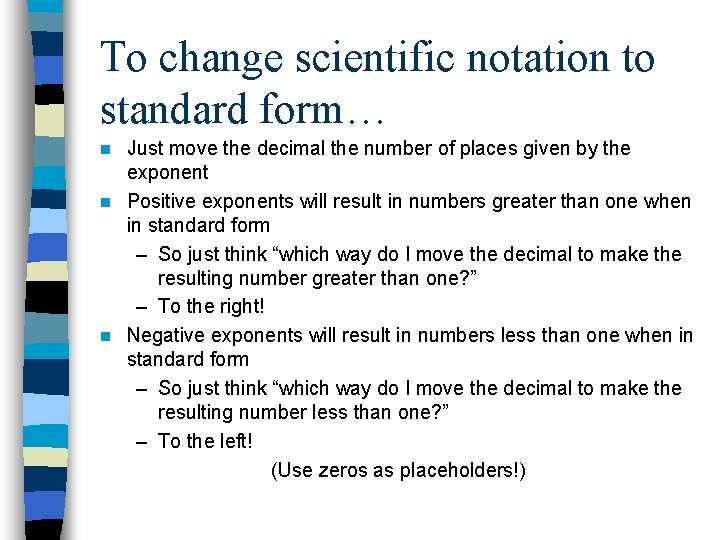 To change scientific notation to standard form…

- Just move the decimal the number of places given by the exponent
- Positive exponents will result in numbers greater than one when in standard form
  – So just think “which way do I move the decimal to make the resulting number greater than one?”
  – To the right!
- Negative exponents will result in numbers less than one when in standard form
  – So just think “which way do I move the decimal to make the resulting number less than one?”
  – To the left!

(Use zeros as placeholders!)